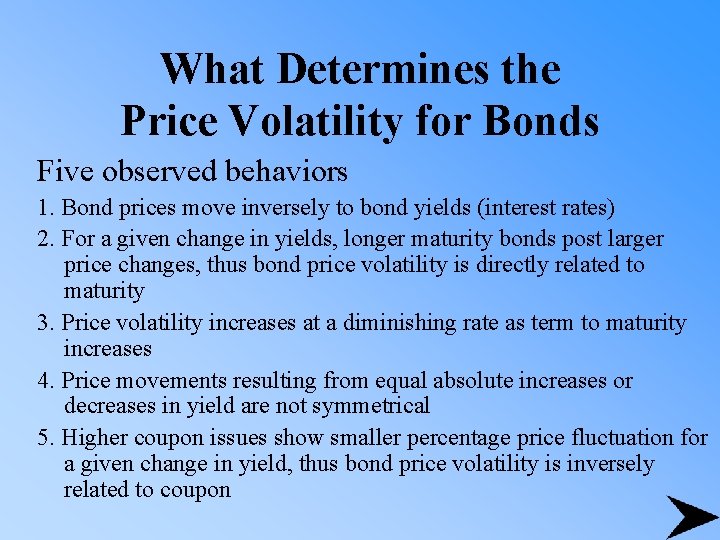 What Determines the Price Volatility for Bonds

Five observed behaviors

1. Bond prices move inversely to bond yields (interest rates)

2. For a given change in yields, longer maturity bonds post larger price changes, thus bond price volatility is directly related to maturity

3. Price volatility increases at a diminishing rate as term to maturity increases

4. Price movements resulting from equal absolute increases or decreases in yield are not symmetrical

5. Higher coupon issues show smaller percentage price fluctuation for a given change in yield, thus bond price volatility is inversely related to coupon